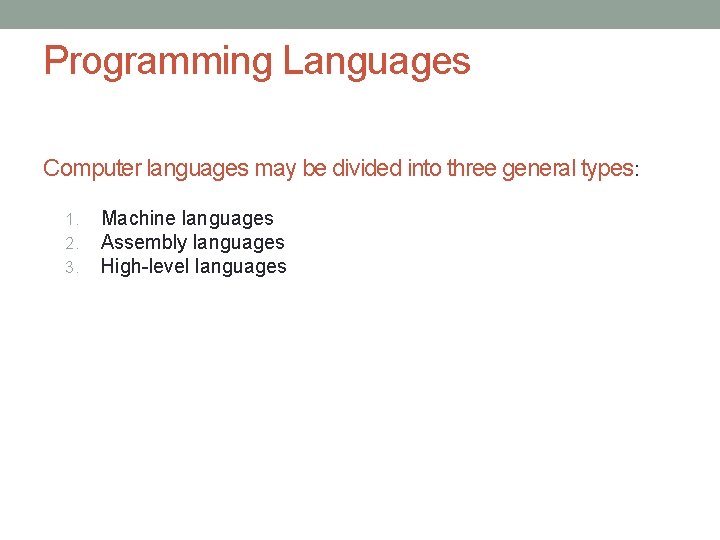 Programming Languages

Computer languages may be divided into three general types:

1. Machine languages
2. Assembly languages
3. High-level languages